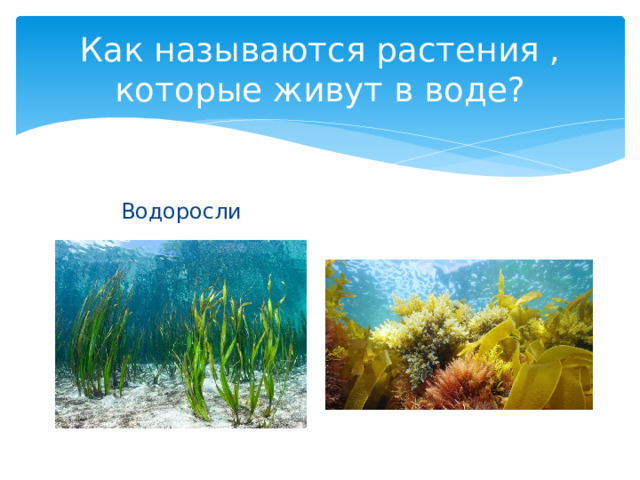 Как называются растения , которые живут в воде?

Водоросли